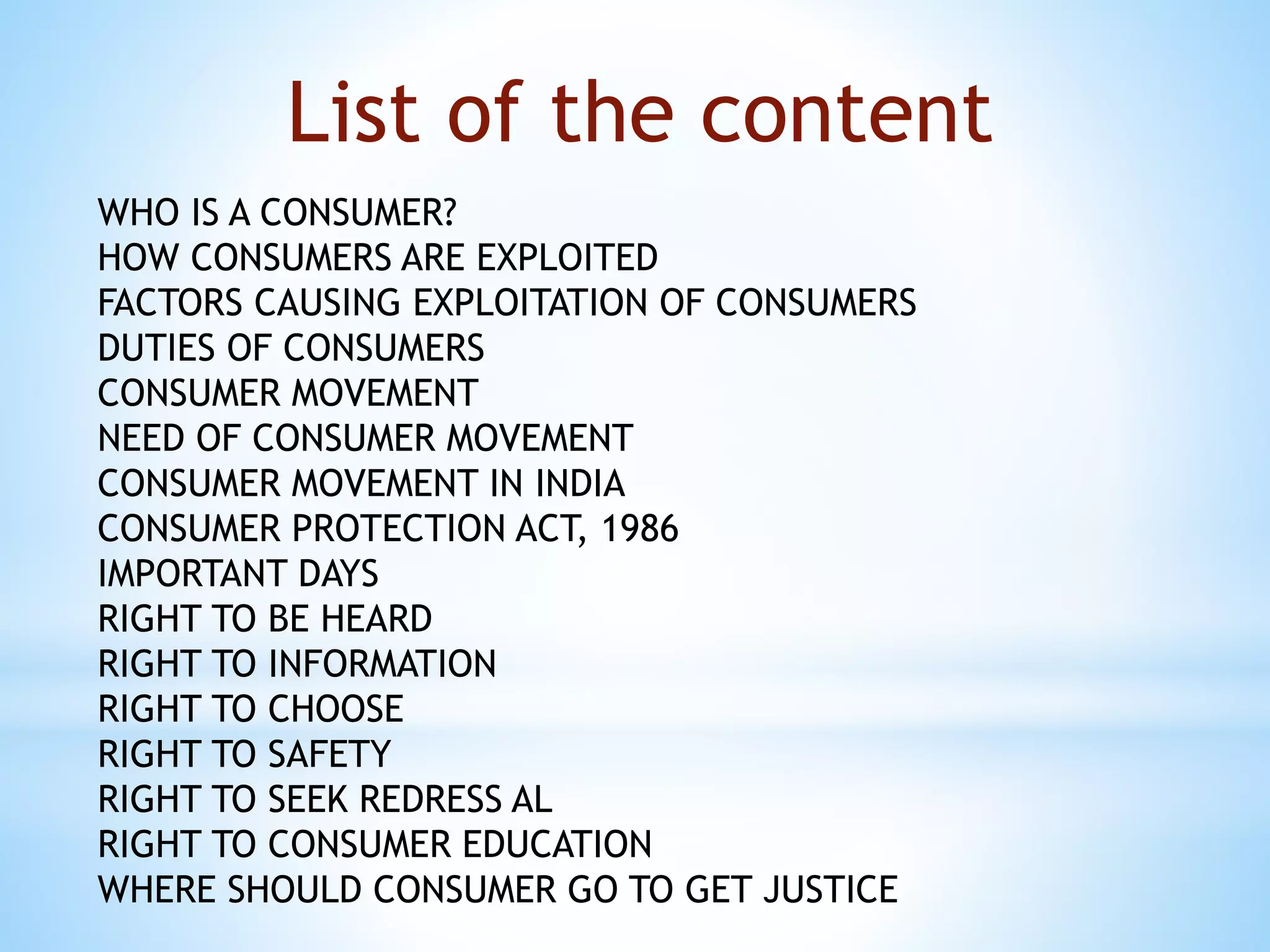 List of the content

WHO IS A CONSUMER?
HOW CONSUMERS ARE EXPLOITED
FACTORS CAUSING EXPLOITATION OF CONSUMERS
DUTIES OF CONSUMERS
CONSUMER MOVEMENT
NEED OF CONSUMER MOVEMENT
CONSUMER MOVEMENT IN INDIA
CONSUMER PROTECTION ACT, 1986
IMPORTANT DAYS
RIGHT TO BE HEARD
RIGHT TO INFORMATION
RIGHT TO CHOOSE
RIGHT TO SAFETY
RIGHT TO SEEK REDRESS AL
RIGHT TO CONSUMER EDUCATION
WHERE SHOULD CONSUMER GO TO GET JUSTICE